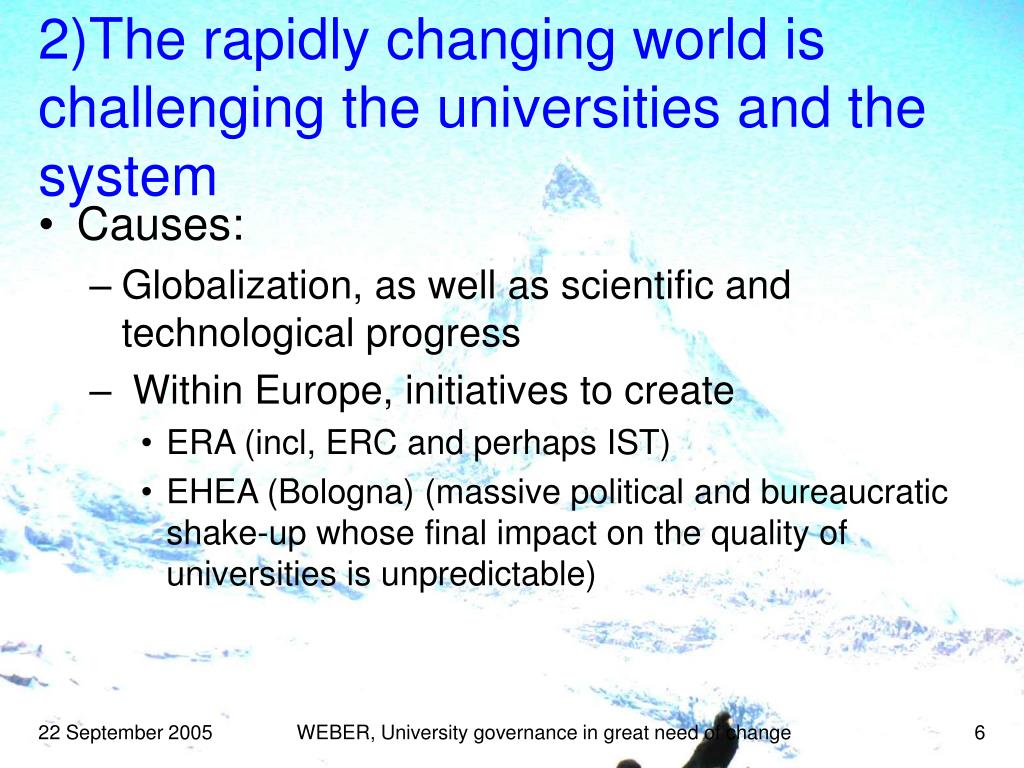 2)The rapidly changing world is challenging the universities and the system

• Causes:
– Globalization, as well as scientific and technological progress
– Within Europe, initiatives to create
• ERA (incl, ERC and perhaps IST)
• EHEA (Bologna) (massive political and bureaucratic shake-up whose final impact on the quality of universities is unpredictable)

22 September 2005
WEBER, University governance in great need of change
6